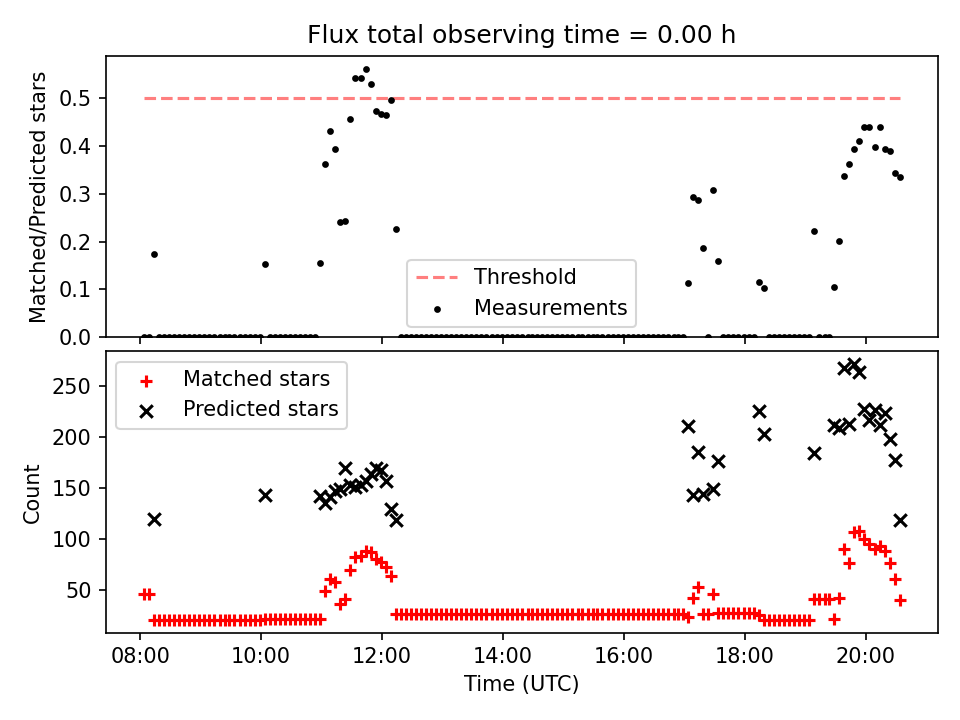 Flux total observing time = 0.00 h

Matched/Predicted stars

0.5
0.4
0.3
0.2
0.1
0.0

Threshold
Measurements

Matched stars
Predicted stars

Count

250
200
150
100
50

08:00
10:00
12:00
14:00
16:00
18:00
20:00

Time (UTC)